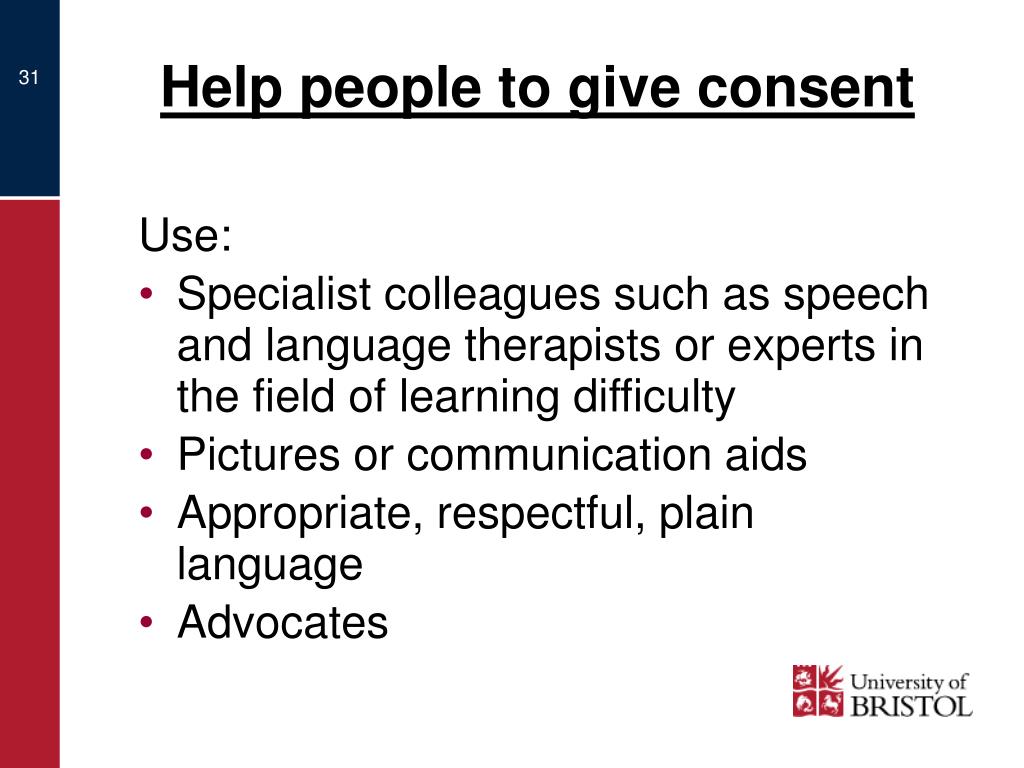 31

Help people to give consent

Use:
• Specialist colleagues such as speech and language therapists or experts in the field of learning difficulty
• Pictures or communication aids
• Appropriate, respectful, plain language
• Advocates

University of BRISTOL